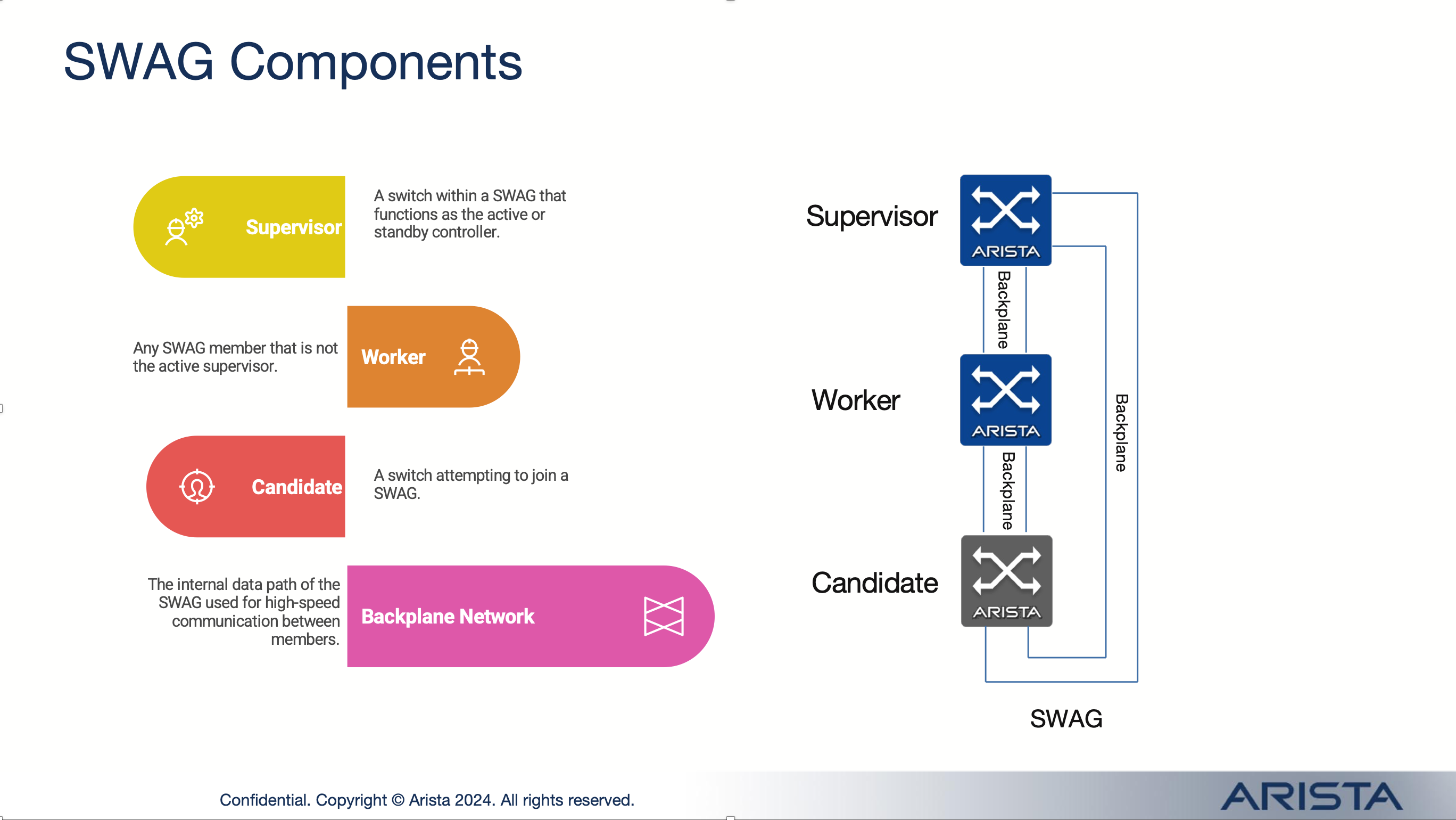 SWAG Components

Supervisor

A switch within a SWAG that functions as the active or standby controller.

Any SWAG member that is not the active supervisor.

Worker

Candidate

A switch attempting to join a SWAG.

The internal data path of the SWAG used for high-speed communication between members.

Backplane Network

Supervisor

ARISTA

Backplane

Worker

ARISTA

Backplane

Backplane

Candidate

ARISTA

SWAG

Confidential. Copyright © Arista 2024. All rights reserved.

ARISTA